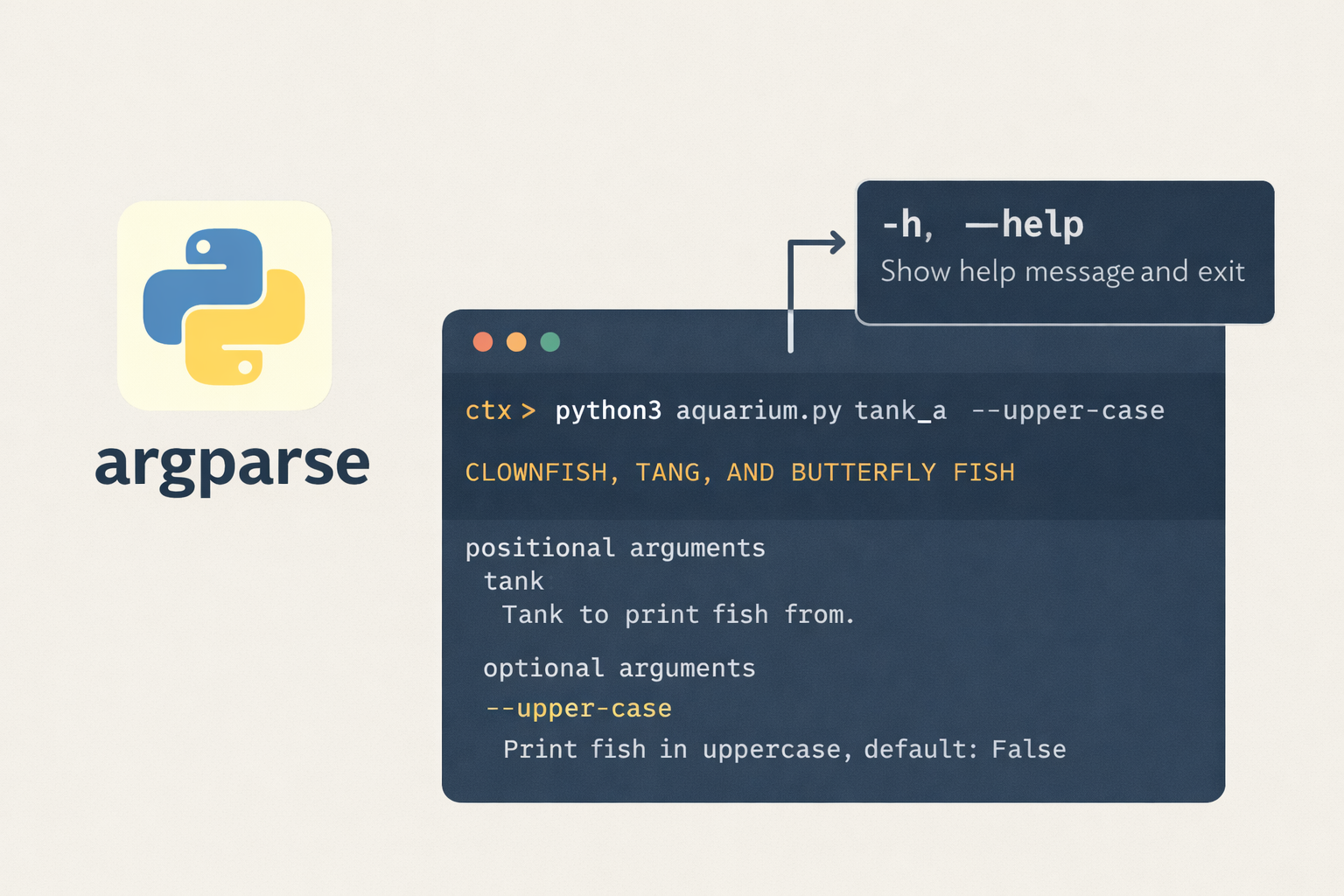 argparse

-h, —help
Show help message and exit

ctx > python3 aquarium.py tank_a --upper-case

CLOWNFISH, TANG, AND BUTTERFLY FISH

positional arguments
tank
Tank to print fish from.

optional arguments
--upper-case
Print fish in uppercase, default: False